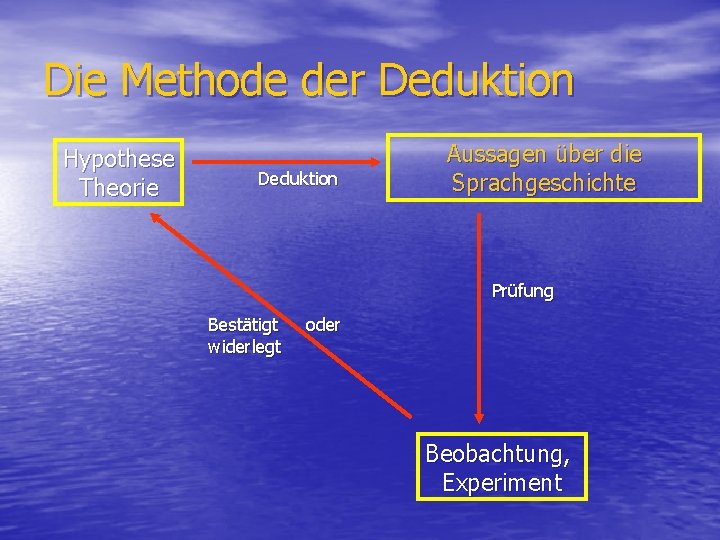 Die Methode der Deduktion

Hypothese
Theorie

Deduktion

Aussagen über die
Sprachgeschichte

Prüfung

Bestätigt oder
widerlegt

Beobachtung,
Experiment